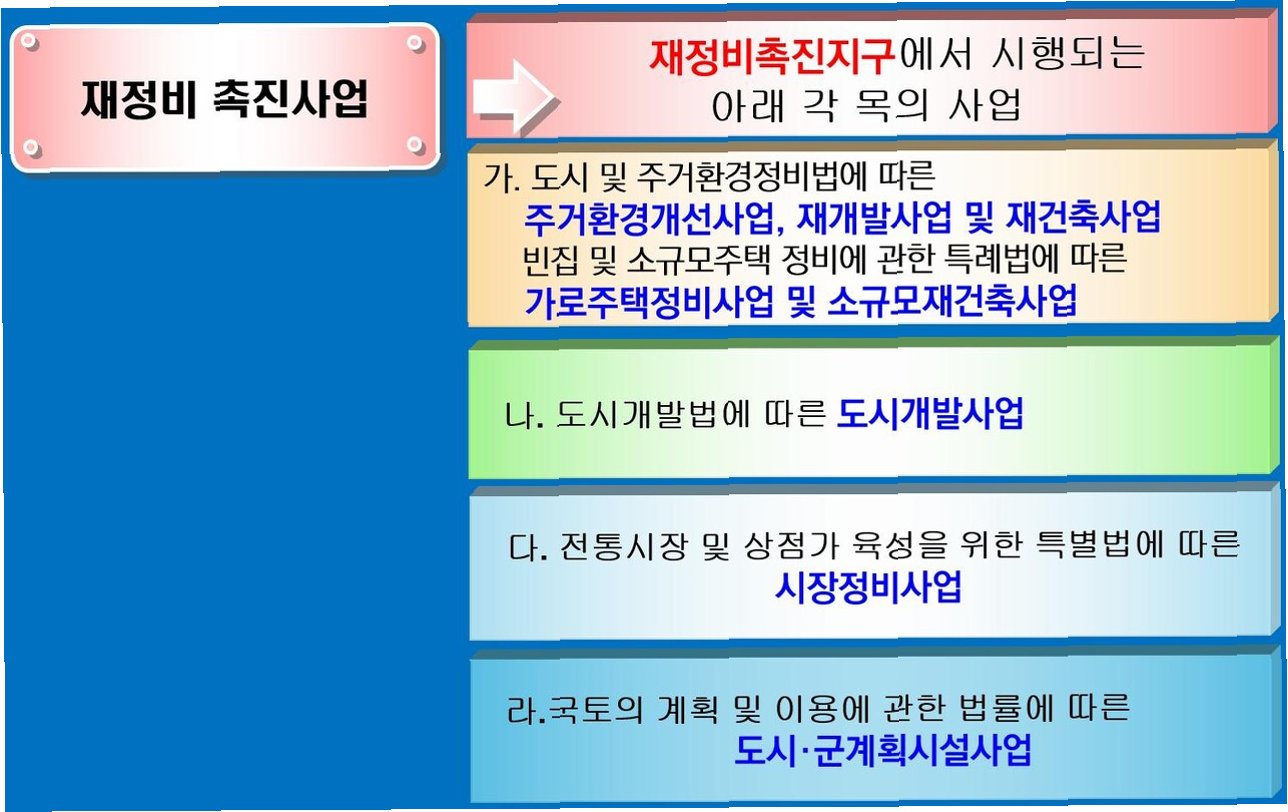 재정비 촉진사업

재정비촉진지구에서 시행되는 아래 각 목의 사업

가. 도시 및 주거환경정비법에 따른
주거환경개선사업, 재개발사업 및 재건축사업
빈집 및 소규모주택 정비에 관한 특례법에 따른
가로주택정비사업 및 소규모재건축사업

나. 도시개발법에 따른 도시개발사업

다. 전통시장 및 상점가 육성을 위한 특별법에 따른
시장정비사업

라.국토의 계획 및 이용에 관한 법률에 따른
도시·군계획시설사업